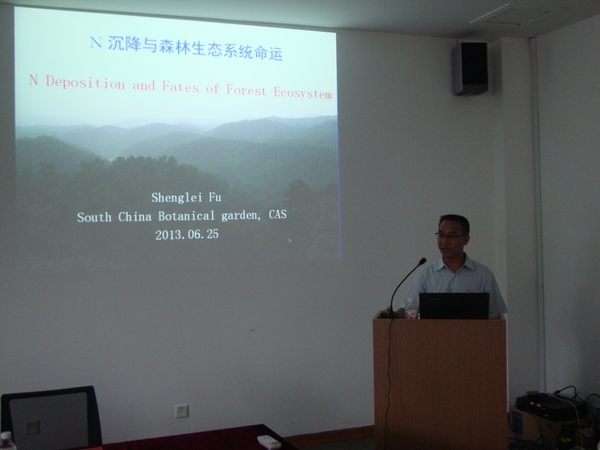 N 沉降与森林生态系统命运

N Deposition and Fates of Forest Ecosystem

Shenglei Fu
South China Botanical garden, CAS
2013.06.25